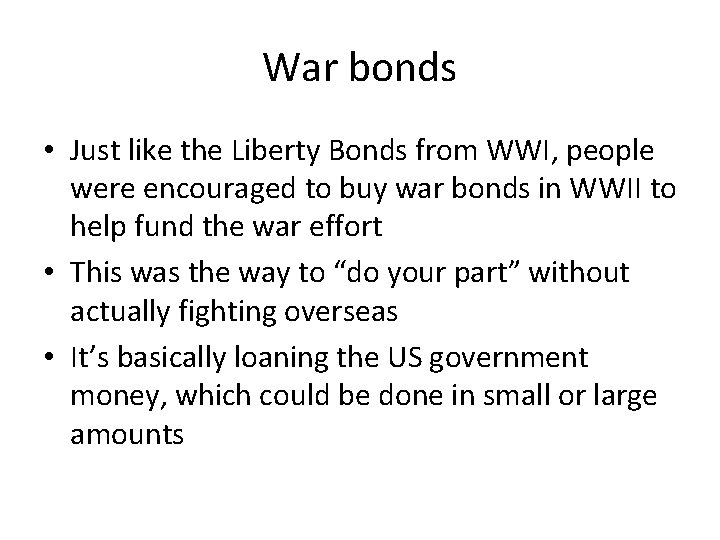 War bonds

• Just like the Liberty Bonds from WWI, people were encouraged to buy war bonds in WWII to help fund the war effort

• This was the way to “do your part” without actually fighting overseas

• It’s basically loaning the US government money, which could be done in small or large amounts